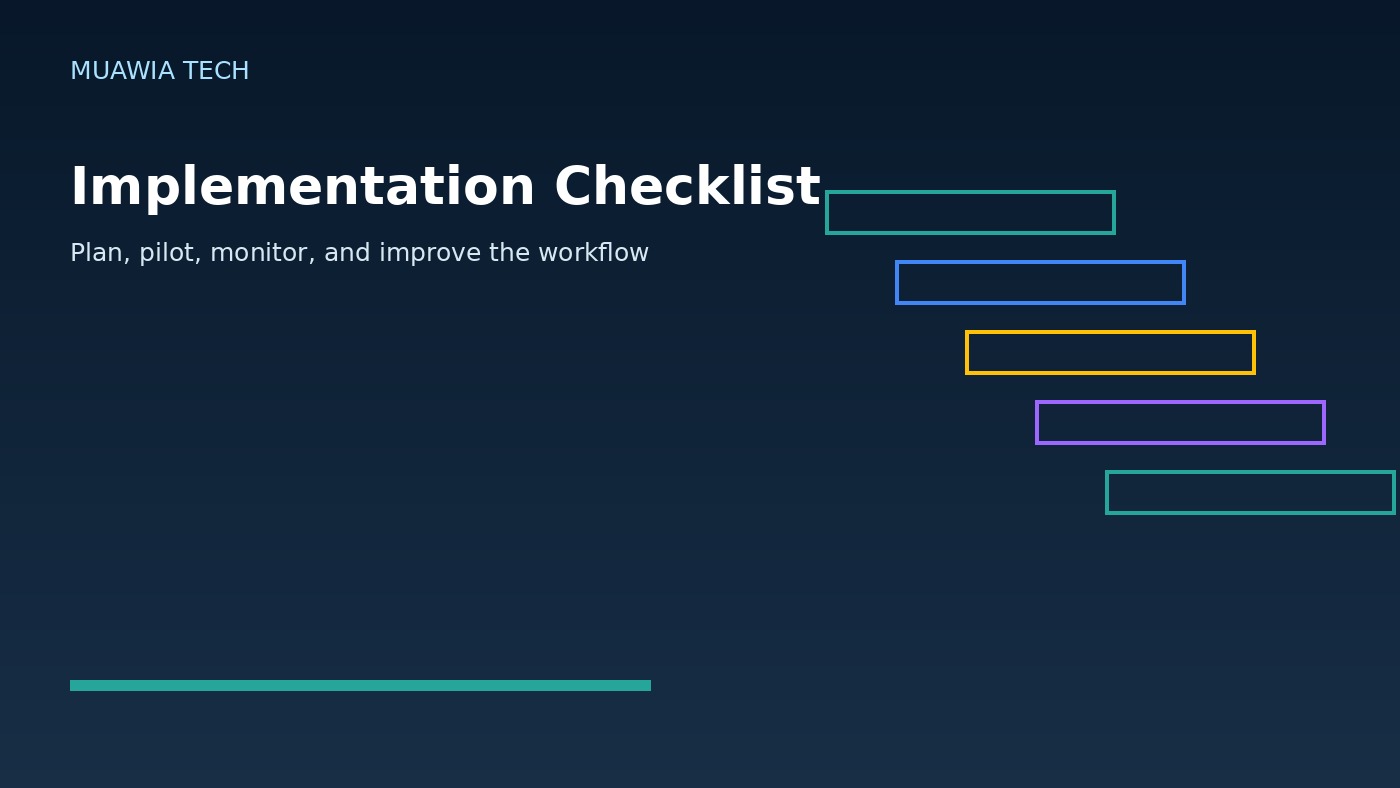 MUAWIA TECH

Implementation Checklist

Plan, pilot, monitor, and improve the workflow